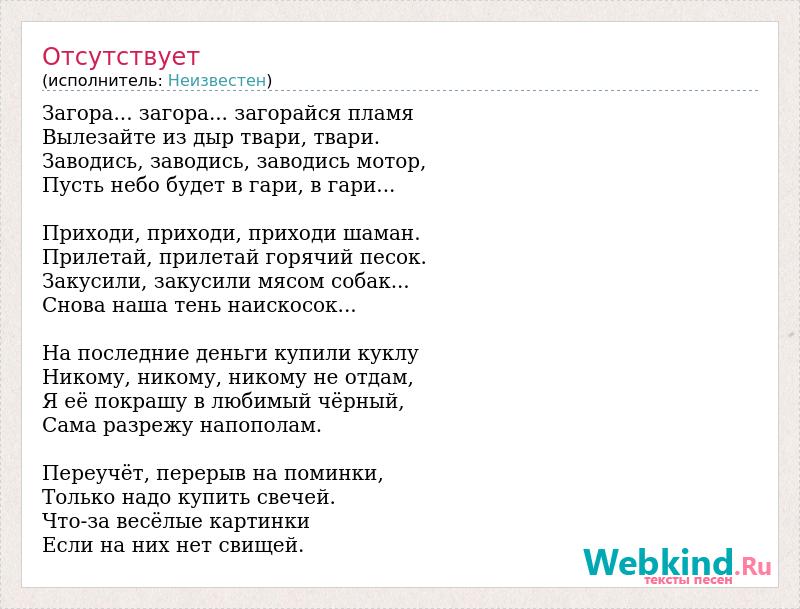 Отсутствует
(исполнитель: Неизвестен)

Загора... загора... загорайся пламя
Вылезайте из дыр твари, твари.
Заводись, заводись, заводись мотор,
Пусть небо будет в гари, в гари...

Приходи, приходи, приходи шаман.
Прилетай, прилетай горячий песок.
Закусили, закусили мясом собак...
Снова наша тень наискосок...

На последние деньги купили куклу
Никому, никому, никому не отдам,
Я её покрашу в любимый чёрный,
Сама разрежу напополам.

Переучёт, перерыв на поминки,
Только надо купить свечей.
Что-за весёлые картинки
Если на них нет свищей.

Webkind.Ru
тексты песен